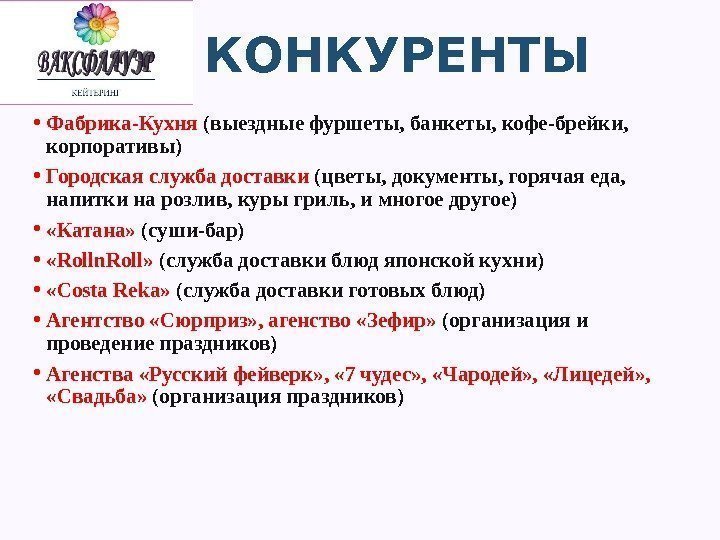 ВАКСФЛАУЭР
КЕЙТЕРИНГ

КОНКУРЕНТЫ

• Фабрика-Кухня (выездные фуршеты, банкеты, кофе-брейки, корпоративы)
• Городская служба доставки (цветы, документы, горячая еда, напитки на розлив, куры гриль, и многое другое)
• «Катана» (суши-бар)
• «RollnRoll» (служба доставки блюд японской кухни)
• «Costa Reka» (служба доставки готовых блюд)
• Агентство «Сюрприз», агенство «Зефир» (организация и проведение праздников)
• Агенства «Русский фейверк», «7 чудес», «Чародей», «Лицедей», «Свадьба» (организация праздников)